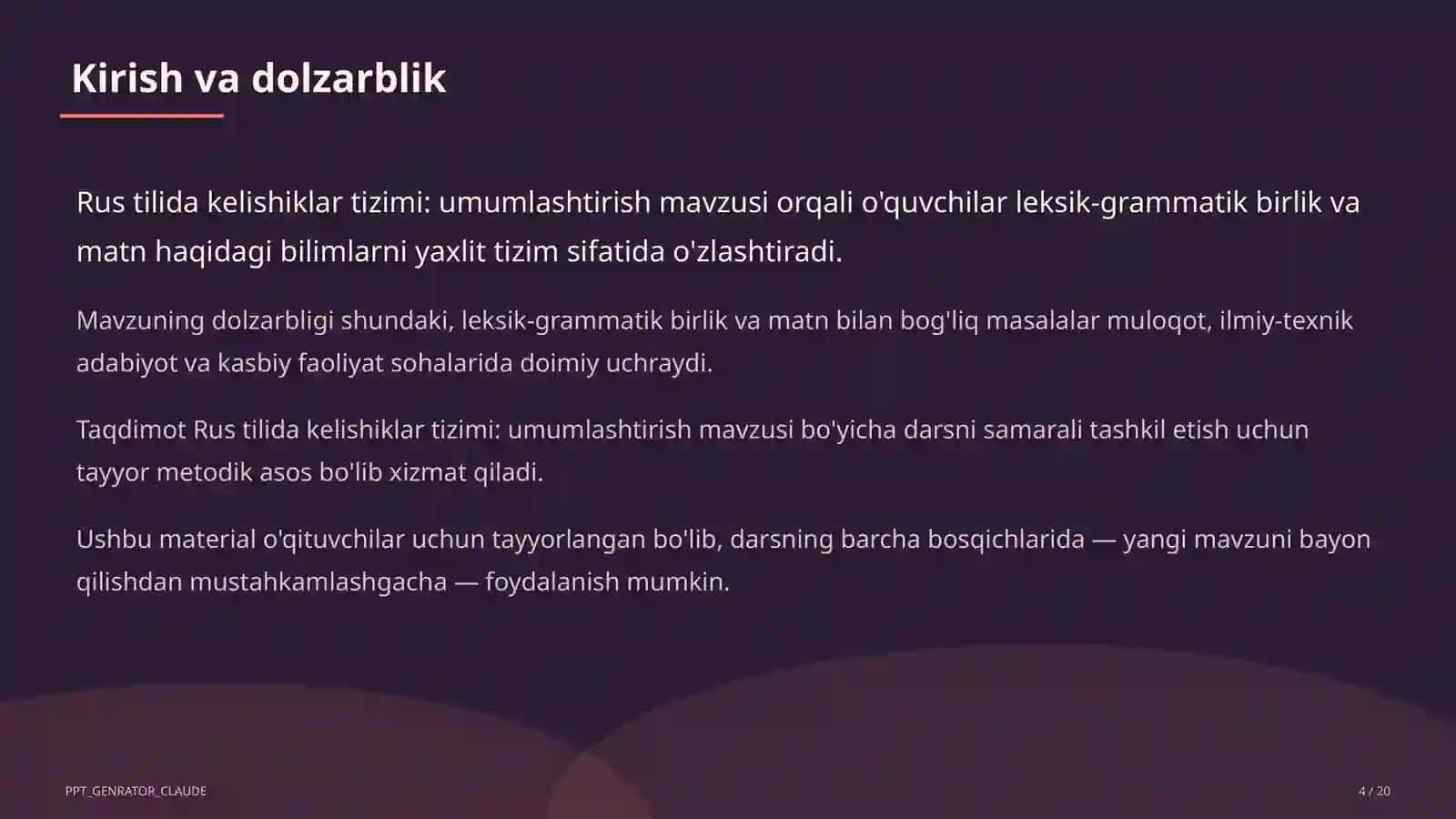 Kirish va dolzarblik

Rus tilida kelishiklar tizimi: umumlashtirish mavzusi orqali o'quvchilar leksik-grammatik birlik va matn haqidagi bilimlarni yaxlit tizim sifatida o'zlashtiradi.

Mavzuning dolzarbligi shundaki, leksik-grammatik birlik va matn bilan bog'liq masalalar muloqot, ilmiy-texnik adabiyot va kasbiy faoliyat sohalarida doimiy uchraydi.

Taqdimot Rus tilida kelishiklar tizimi: umumlashtirish mavzusi bo'yicha darsni samarali tashkil etish uchun tayyor metodik asos bo'lib xizmat qiladi.

Ushbu material o'qituvchilar uchun tayyorlangan bo'lib, darsning barcha bosqichlarida — yangi mavzuni bayon qilishdan mustahkamlashgacha — foydalanish mumkin.

PPT_GENRATOR_CLAUDE

4 / 20